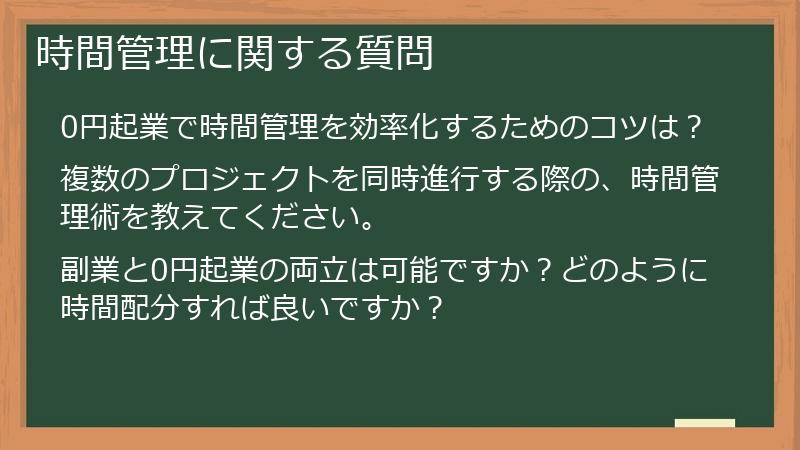 時間管理に関する質問

0円起業で時間管理を効率化するためのコツは？

複数のプロジェクトを同時進行する際の、時間管理術を教えてください。

副業と0円起業の両立は可能ですか？どのように時間配分すれば良いですか？